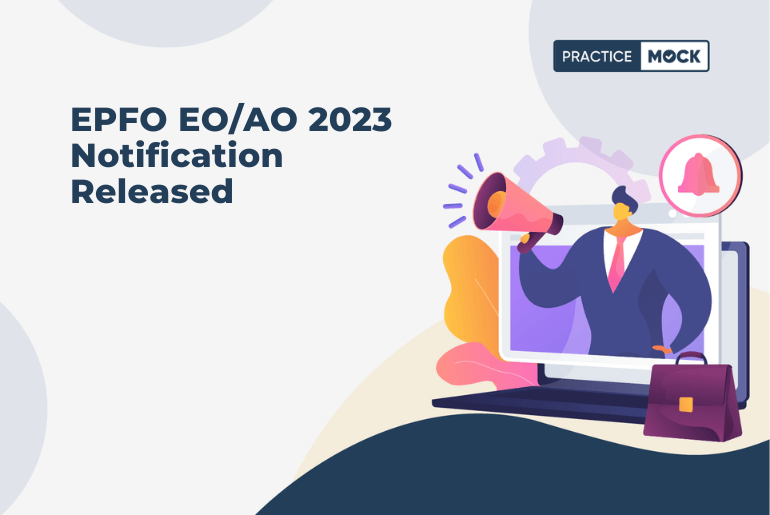 PRACTICE MOCK

EPFO EO/AO 2023 Notification Released